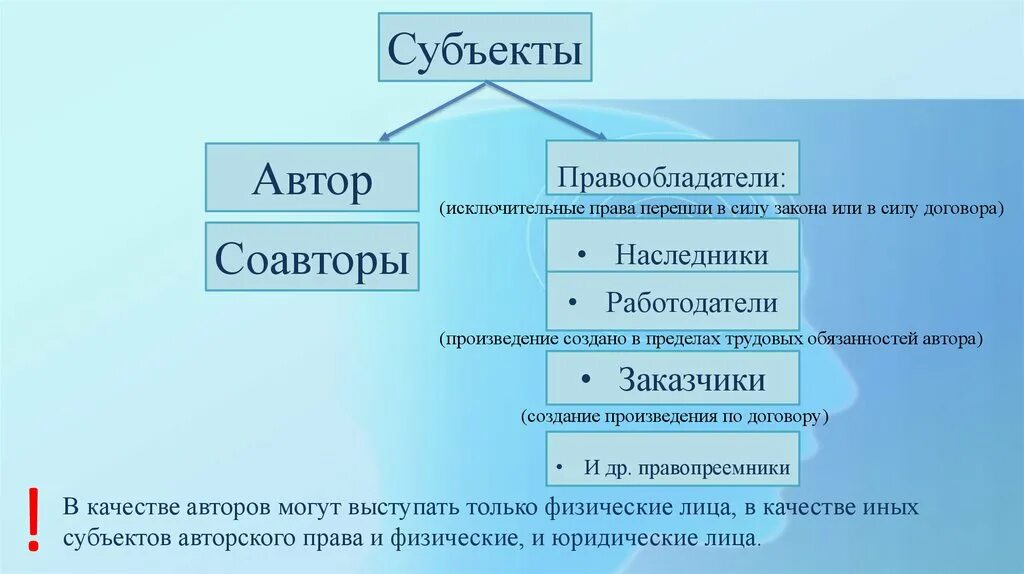 Субъекты

Автор

Соавторы

Правообладатели:
(исключительные права перешли в силу закона или в силу договора)

• Наследники

• Работодатели
(произведение создано в пределах трудовых обязанностей автора)

• Заказчики
(создание произведения по договору)

• И др. правопреемники

!

В качестве авторов могут выступать только физические лица, в качестве иных субъектов авторского права и физические, и юридические лица.